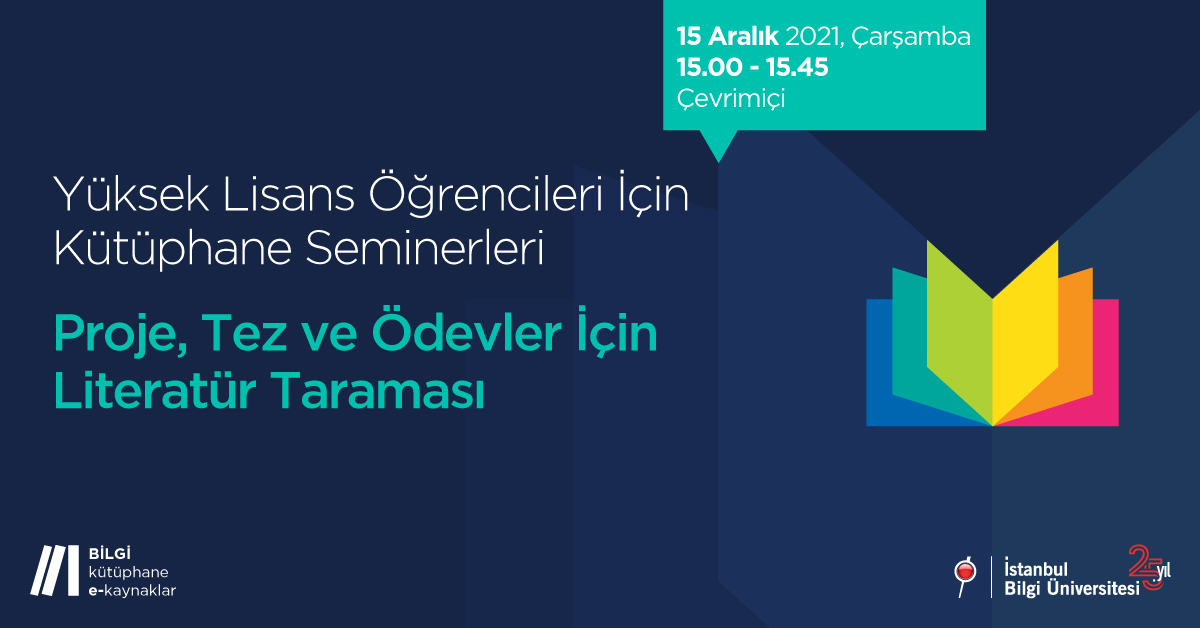 15 Aralık 2021, Çarşamba
15.00 - 15.45
Çevrimiçi

Yüksek Lisans Öğrencileri İçin Kütüphane Seminerleri

Proje, Tez ve Ödevler İçin Literatür Taraması

BİLGİ
kütüphane
e-kaynaklar

İstanbul
Bilgi Üniversitesi
25 yıl